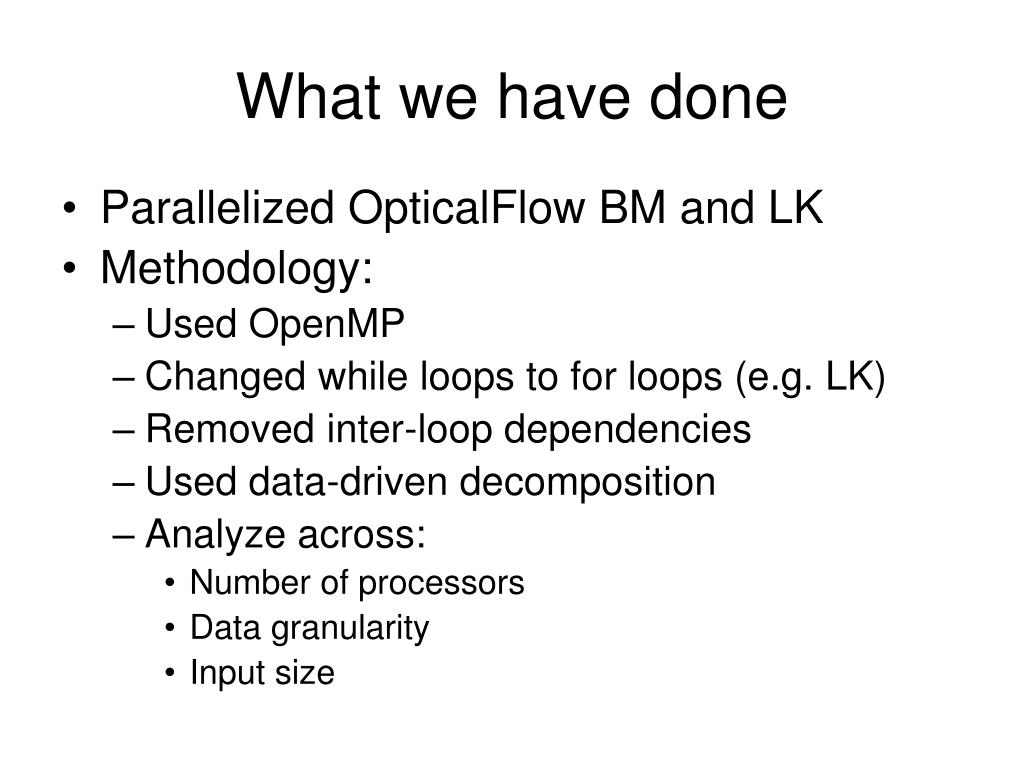 What we have done

• Parallelized OpticalFlow BM and LK
• Methodology:
– Used OpenMP
– Changed while loops to for loops (e.g. LK)
– Removed inter-loop dependencies
– Used data-driven decomposition
– Analyze across:
• Number of processors
• Data granularity
• Input size